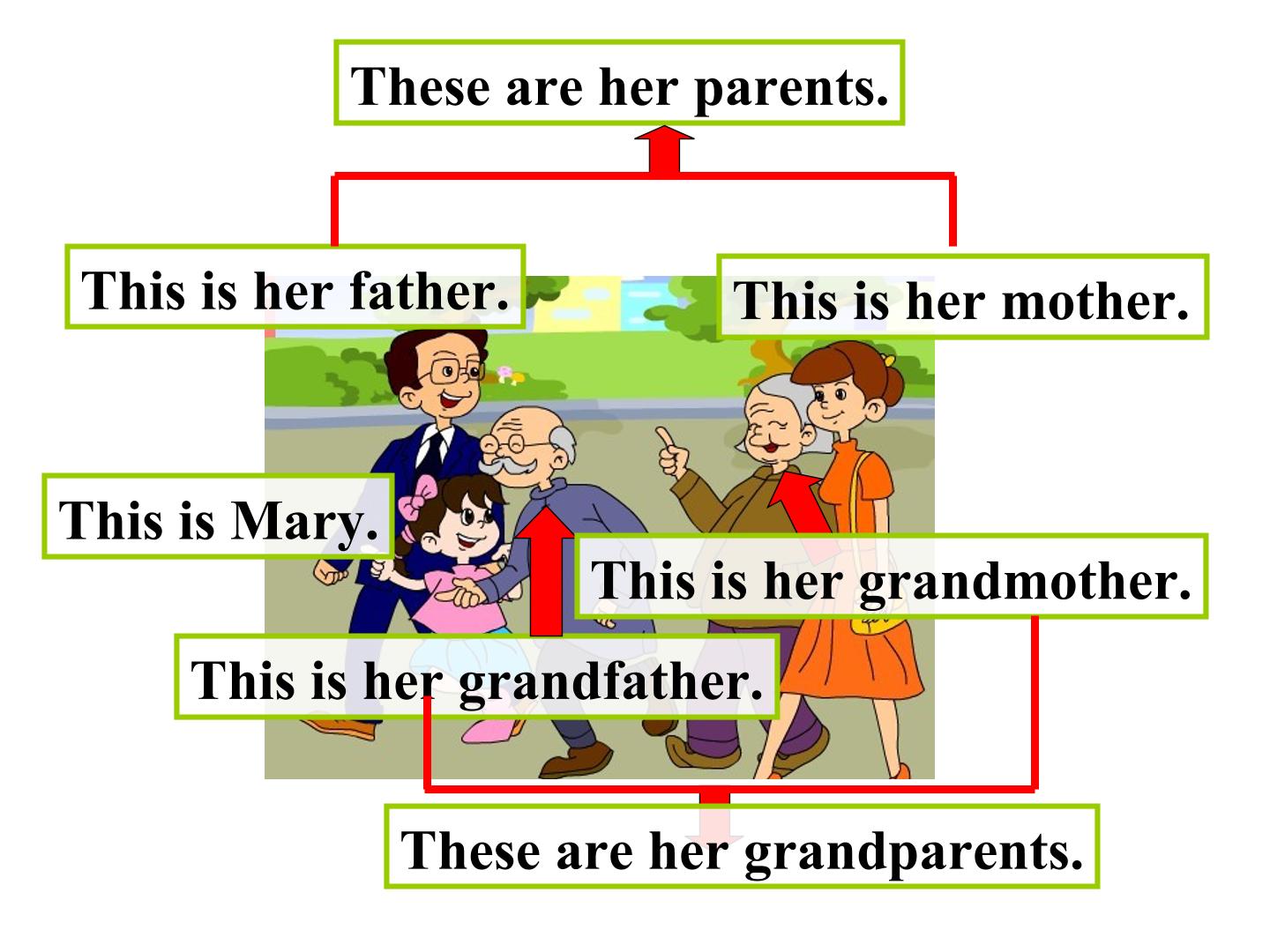 These are her parents.

This is her father.

This is her mother.

This is Mary.

This is her grandmother.

This is her grandfather.

These are her grandparents.